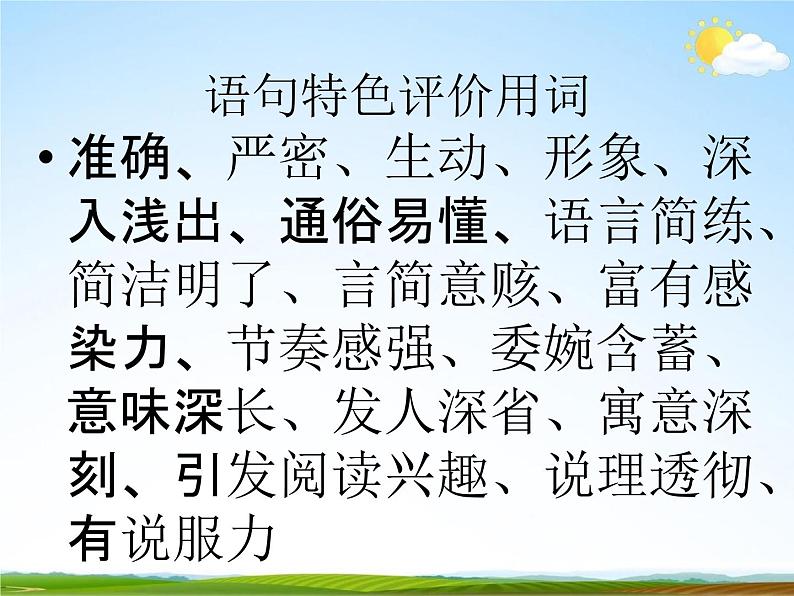 语句特色评价用词

• 准确、严密、生动、形象、深入浅出、通俗易懂、语言简练、简洁明了、言简意赅、富有感染力、节奏感强、委婉含蓄、意味深长、发人深省、寓意深刻、引发阅读兴趣、说理透彻、有说服力